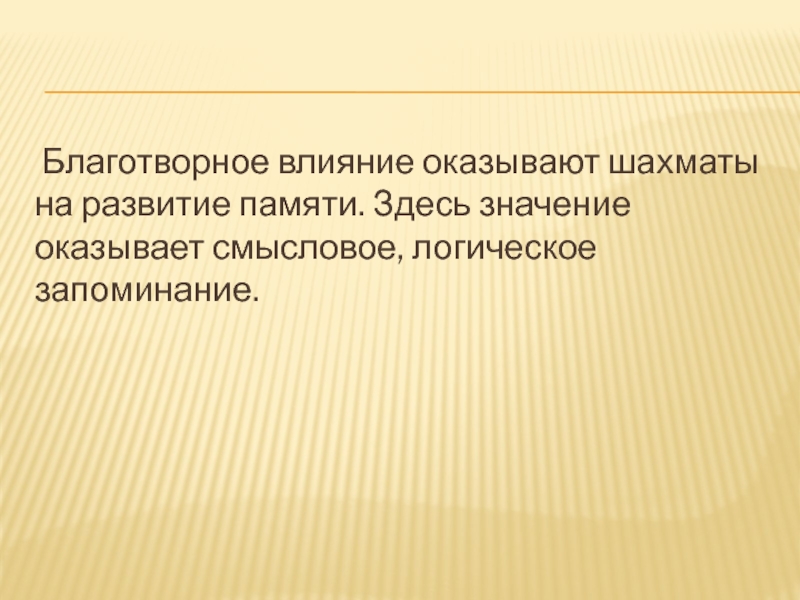 Благотворное влияние оказывают шахматы на развитие памяти. Здесь значение оказывает смысловое, логическое запоминание.